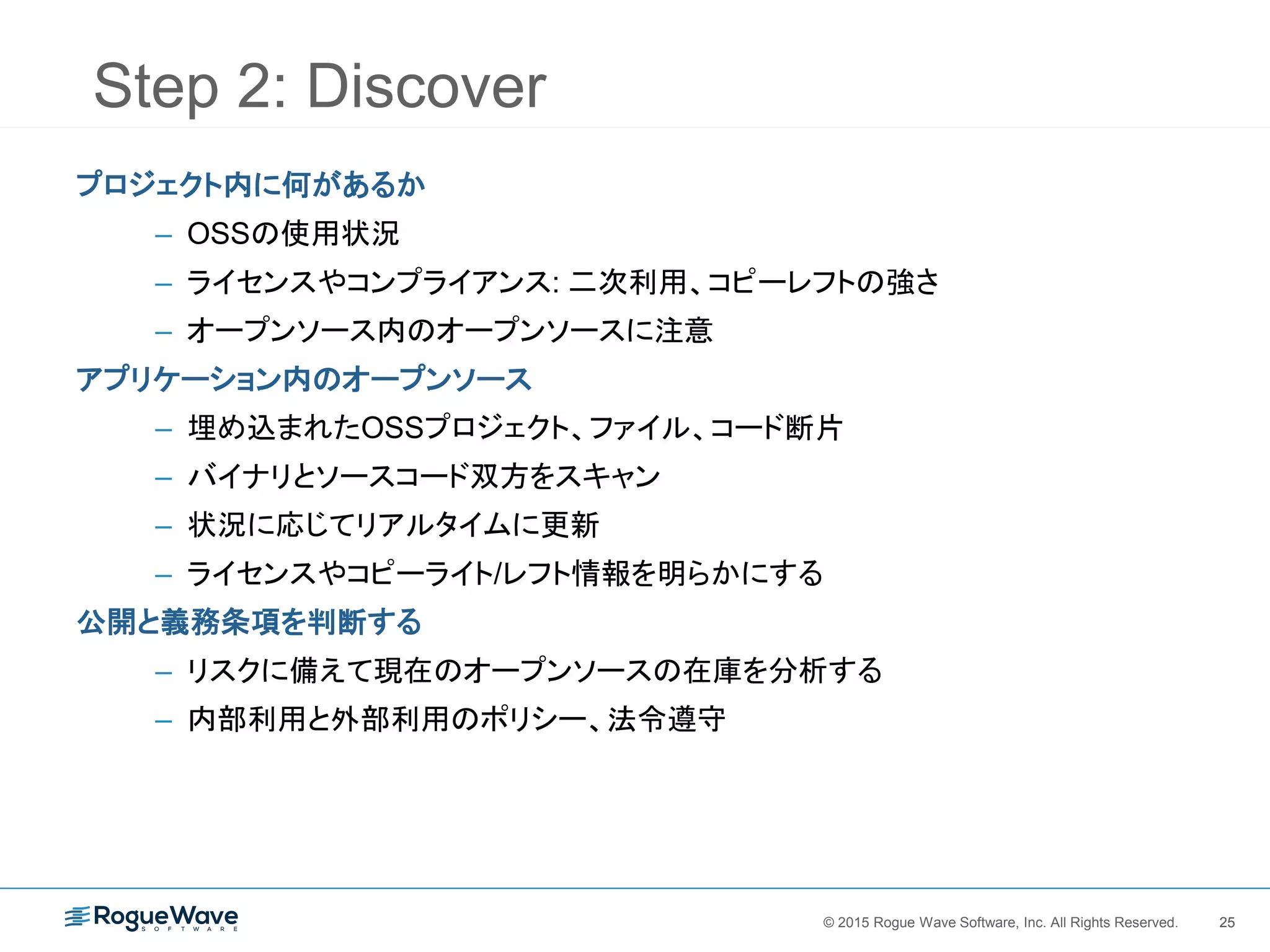 Step 2: Discover

プロジェクト内に何があるか

– OSSの使用状況

– ライセンスやコンプライアンス: 二次利用、コピーレフトの強さ

– オープンソース内のオープンソースに注意

アプリケーション内のオープンソース

– 埋め込まれたOSSプロジェクト、ファイル、コード断片

– バイナリとソースコード双方をスキャン

– 状況に応じてリアルタイムに更新

– ライセンスやコピーライト/レフト情報を明らかにする

公開と義務条項を判断する

– リスクに備えて現在のオープンソースの在庫を分析する

– 内部利用と外部利用のポリシー、法令遵守

RogueWave SOFTWARE

© 2015 Rogue Wave Software, Inc. All Rights Reserved.

25